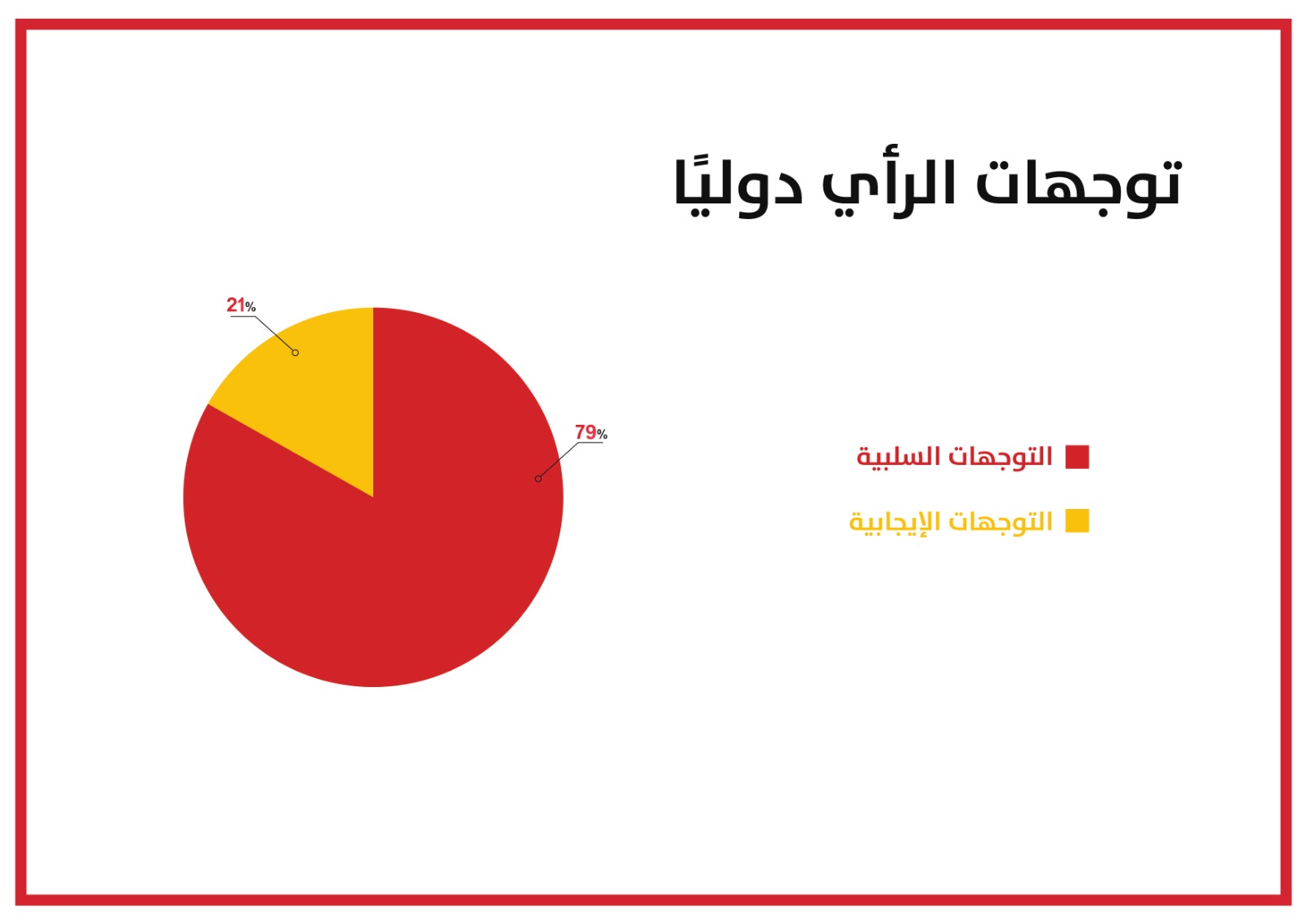 توجهات الرأي دوليًا

21%

79%

التوجهات السلبية

التوجهات الإيجابية